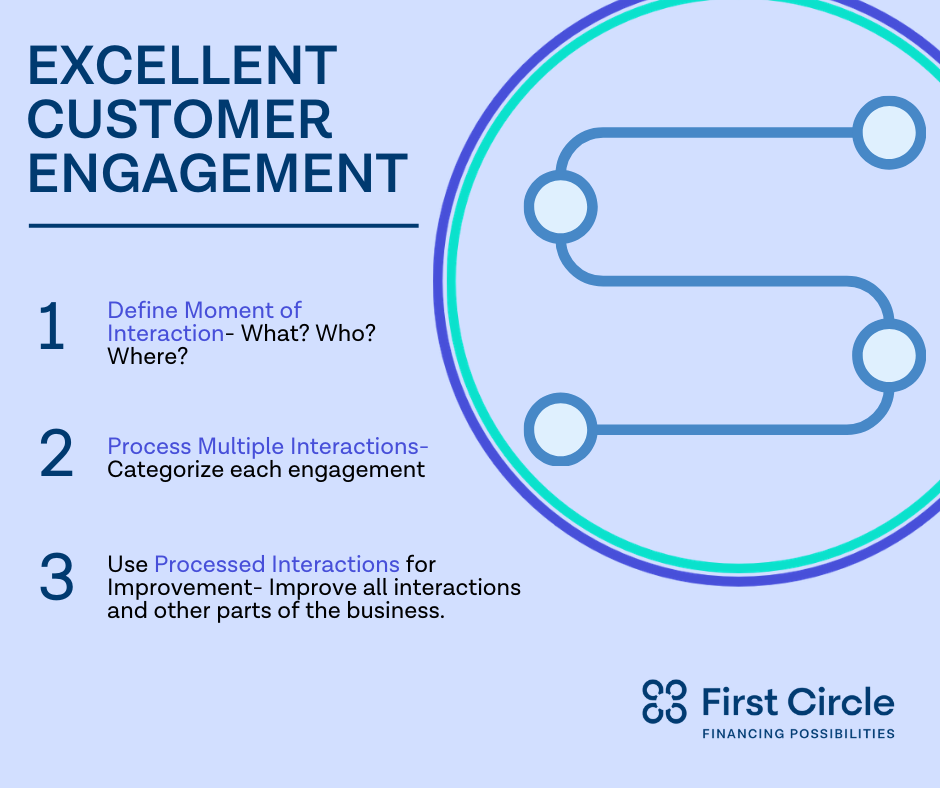 EXCELLENT CUSTOMER ENGAGEMENT

1 Define Moment of Interaction- What? Who? Where?

2 Process Multiple Interactions- Categorize each engagement

3 Use Processed Interactions for Improvement- Improve all interactions and other parts of the business.

First Circle
FINANCING POSSIBILITIES